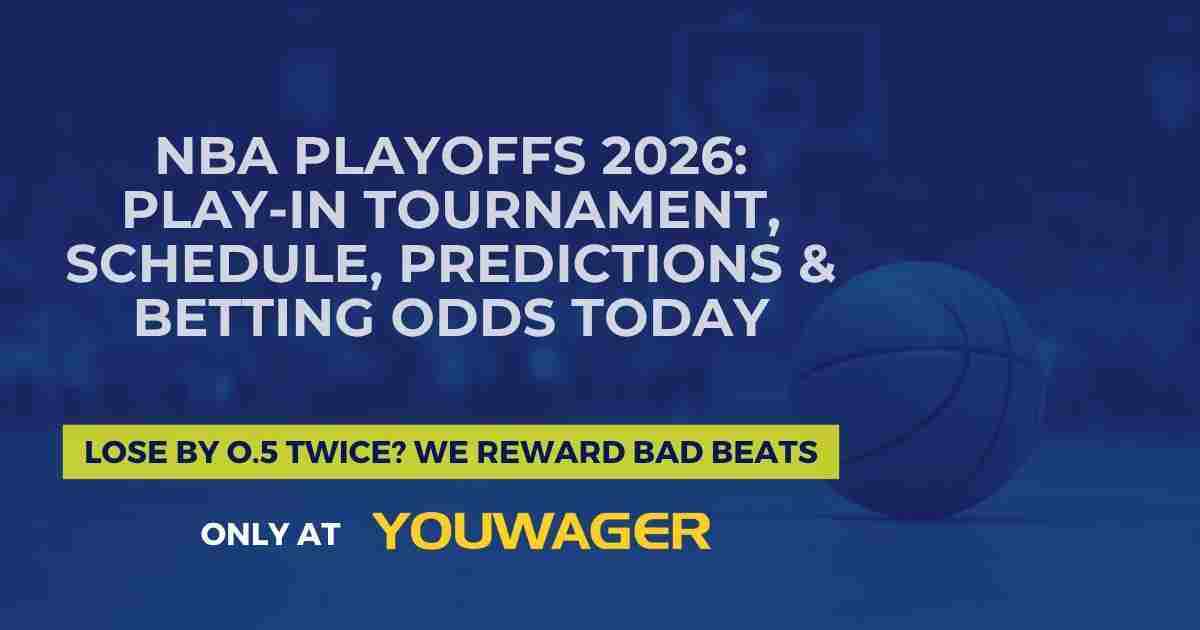 NBA PLAYOFFS 2026: PLAY-IN TOURNAMENT, SCHEDULE, PREDICTIONS & BETTING ODDS TODAY

LOSE BY 0.5 TWICE? WE REWARD BAD BEATS

ONLY AT YOUWAGER